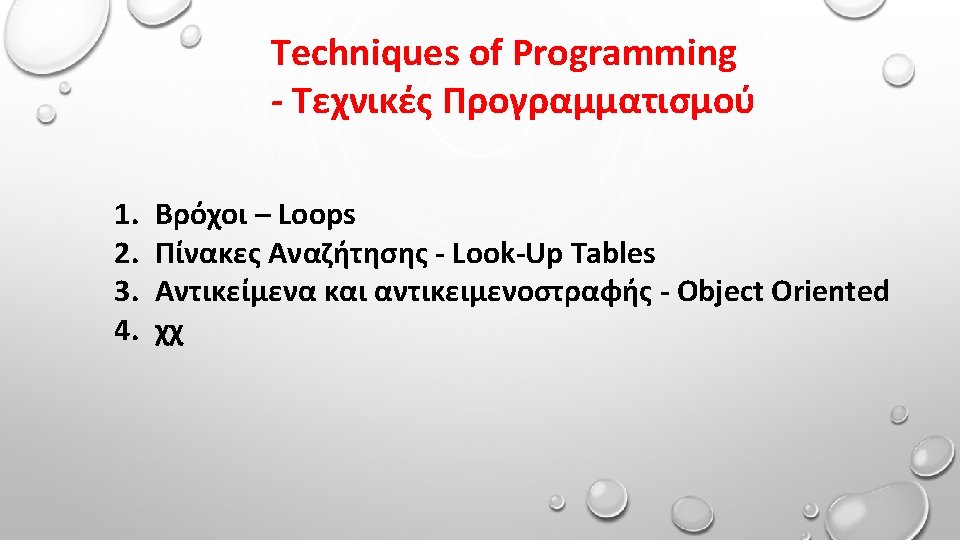 Techniques of Programming
- Τεχνικές Προγραμματισμού

1. Βρόχοι – Loops
2. Πίνακες Αναζήτησης - Look-Up Tables
3. Αντικείμενα και αντικειμενοστραφής - Object Oriented
4. χχ